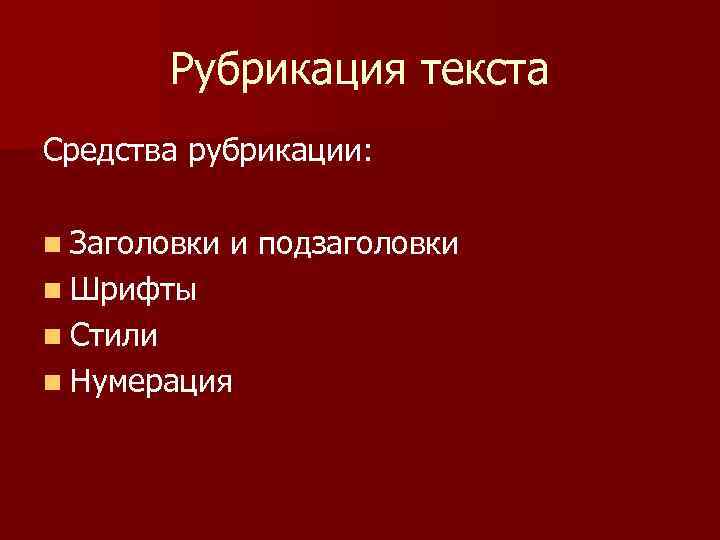 Рубрикация текста

Средства рубрикации:

- Заголовки и подзаголовки
- Шрифты
- Стили
- Нумерация